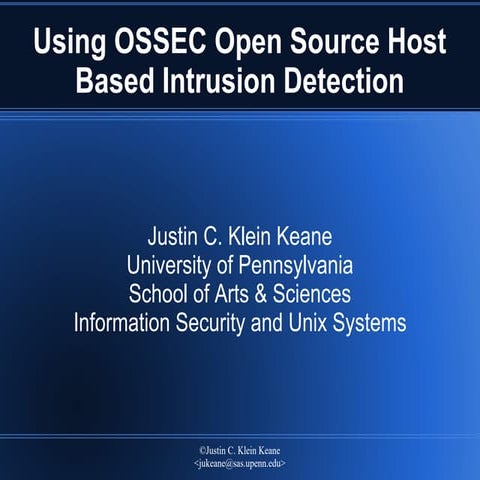 Using OSSEC Open Source Host Based Intrusion Detection

Justin C. Klein Keane
University of Pennsylvania
School of Arts & Sciences
Information Security and Unix Systems

©Justin C. Klein Keane
<jukeane@sas.upenn.edu>